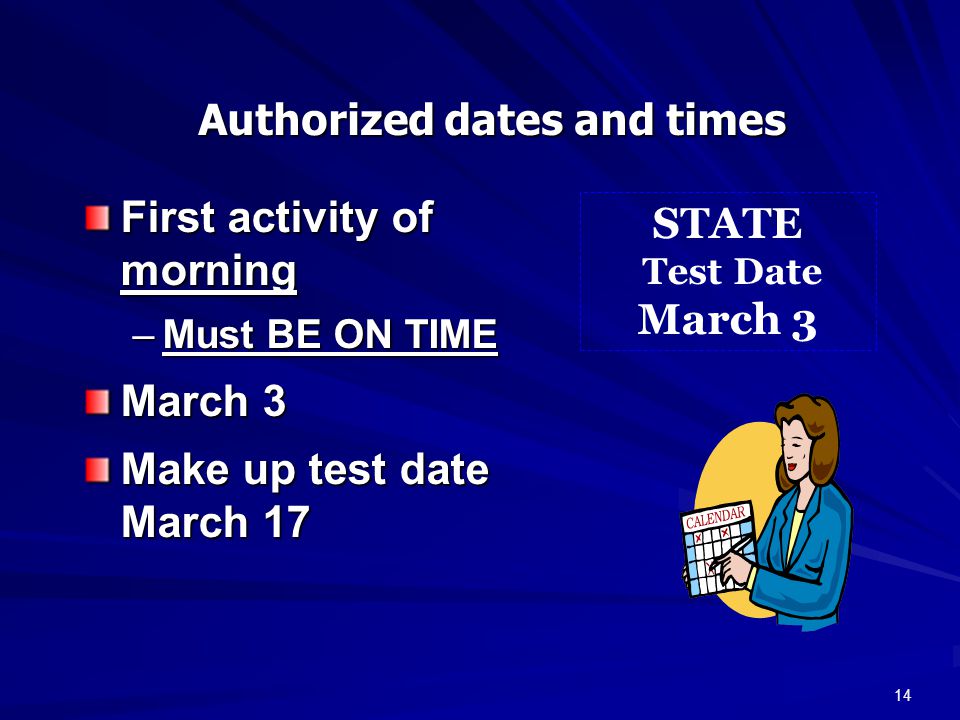 Authorized dates and times

First activity of morning

– Must BE ON TIME

March 3

Make up test date March 17

STATE
Test Date
March 3

CALENDAR

14